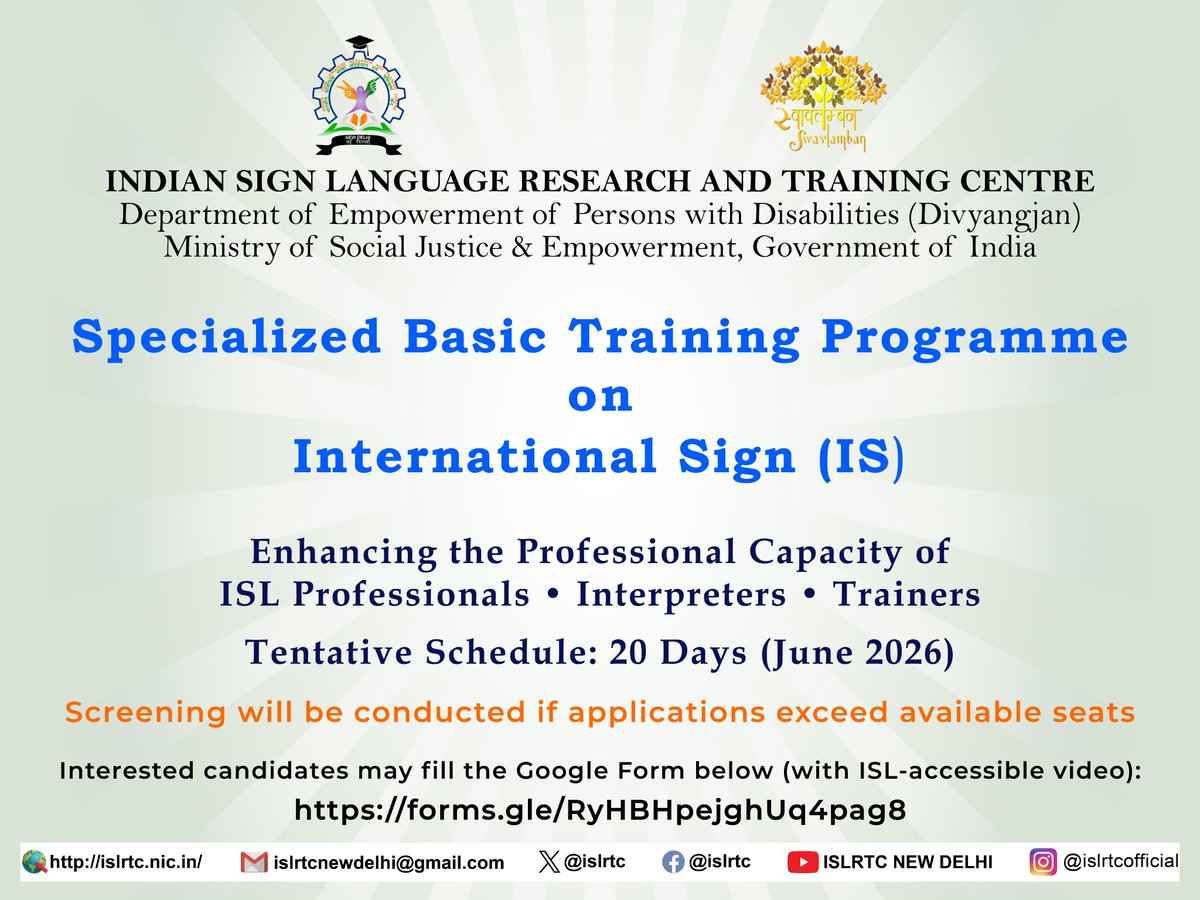 NEW DELHI

स्वावलम्बन
Swavlamban

INDIAN SIGN LANGUAGE RESEARCH AND TRAINING CENTRE
Department of Empowerment of Persons with Disabilities (Divyangjan)
Ministry of Social Justice & Empowerment, Government of India

Specialized Basic Training Programme
on
International Sign (IS)

Enhancing the Professional Capacity of
ISL Professionals • Interpreters • Trainers

Tentative Schedule: 20 Days (June 2026)

Screening will be conducted if applications exceed available seats

Interested candidates may fill the Google Form below (with ISL-accessible video):
https://forms.gle/RyHBHpejghUq4pag8

http://islrtc.nic.in/ islrtcnewdelhi@gmail.com @islrtc @islrtc ISLRTC NEW DELHI @islrtcofficial